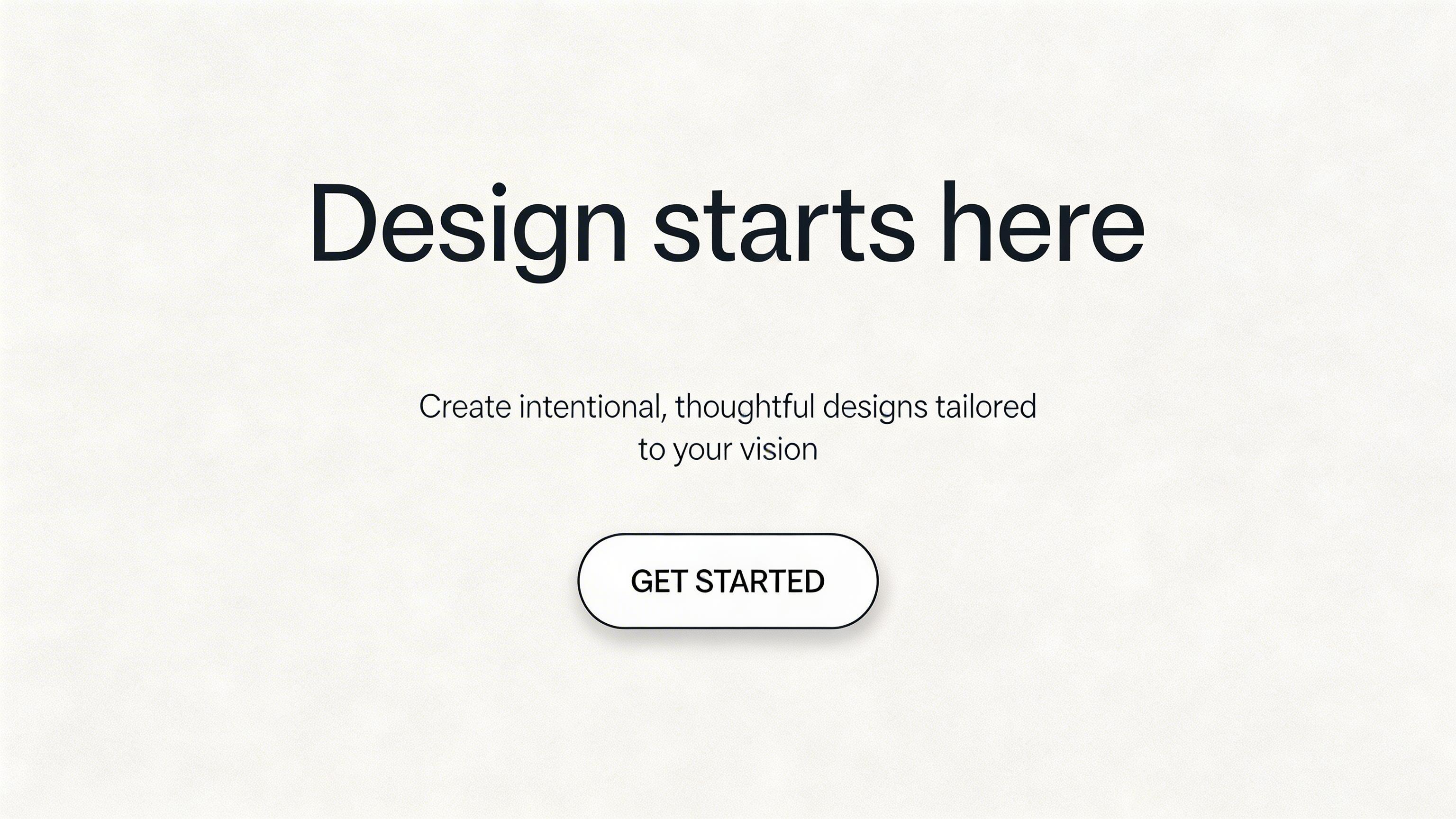 Design starts here

Create intentional, thoughtful designs tailored to your vision

GET STARTED